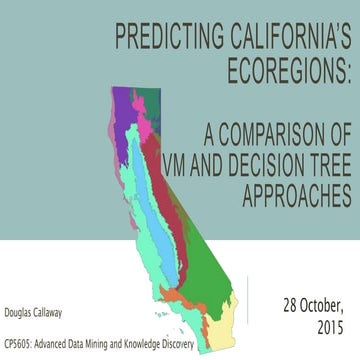 PREDICTING CALIFORNIA'S ECOREGIONS:

A COMPARISON OF VM AND DECISION TREE APPROACHES

Douglas Callaway

CPS605: Advanced Data Mining and Knowledge Discovery

28 October, 2015